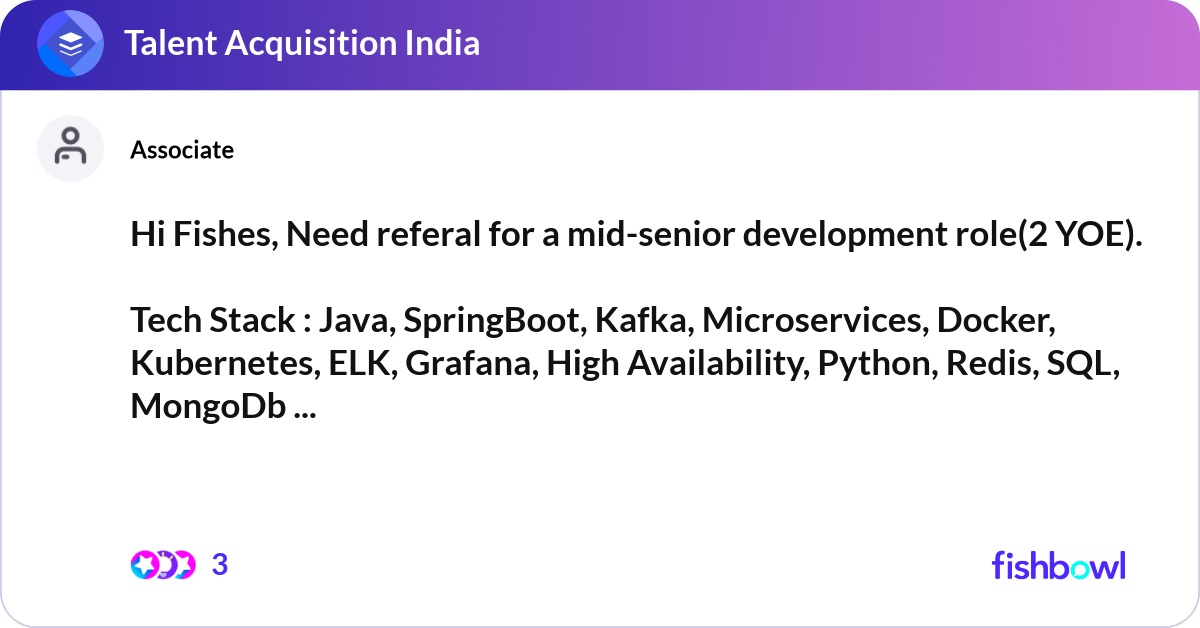 Talent Acquisition India

Associate

Hi Fishes, Need referal for a mid-senior development role(2 YOE).

Tech Stack : Java, SpringBoot, Kafka, Microservices, Docker, Kubernetes, ELK, Grafana, High Availability, Python, Redis, SQL, MongoDb ...

3

fishbowl